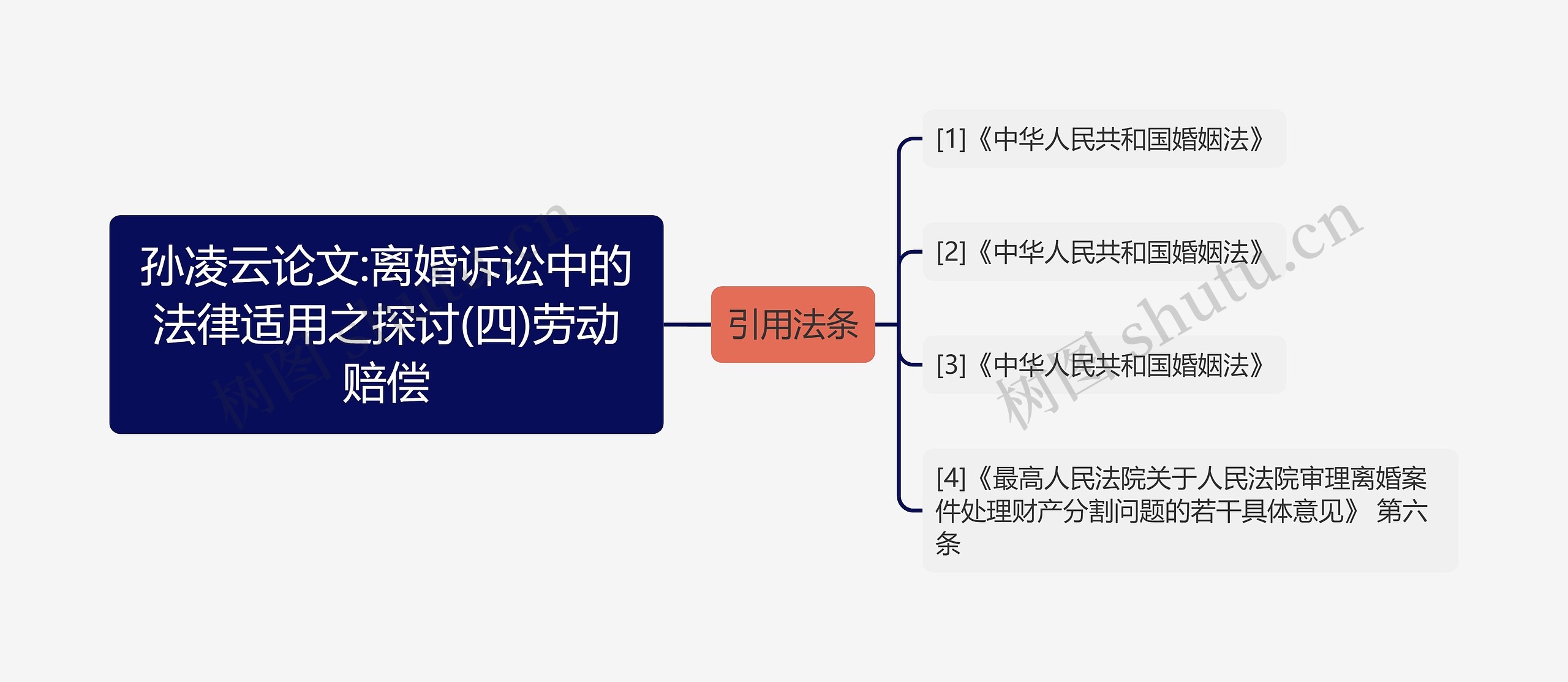 孙凌云论文:离婚诉讼中的法律适用之探讨(四)劳动赔偿

引用法条

[1]《中华人民共和国婚姻法》

[2]《中华人民共和国婚姻法》

[3]《中华人民共和国婚姻法》

[4]《最高人民法院关于人民法院审理离婚案件处理财产分割问题的若干具体意见》 第六条

树图 shutu.cn

树图 shutu.cn